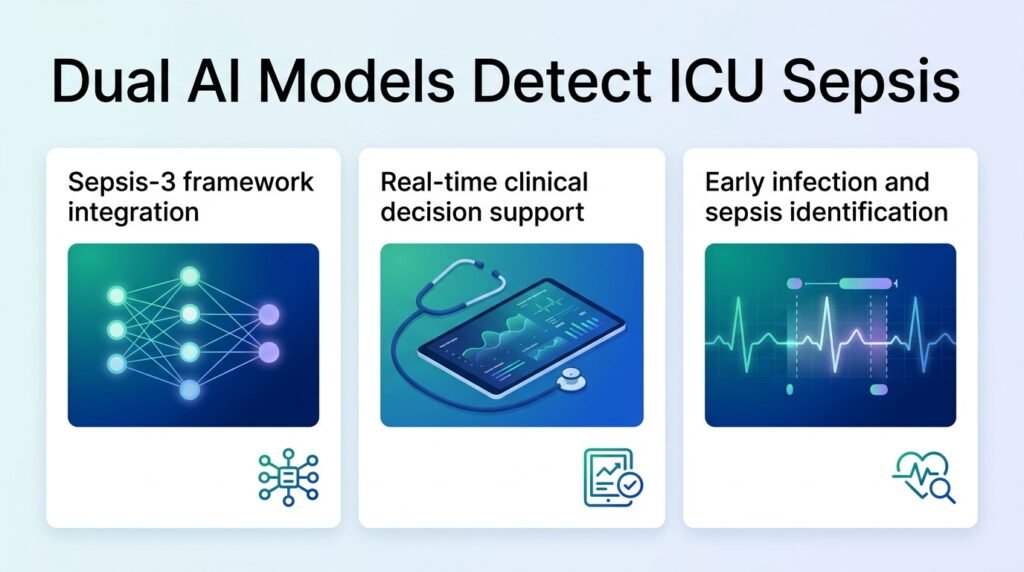 Dual AI Models Detect ICU Sepsis

Sepsis-3 framework integration

Real-time clinical decision support

Early infection and sepsis identification